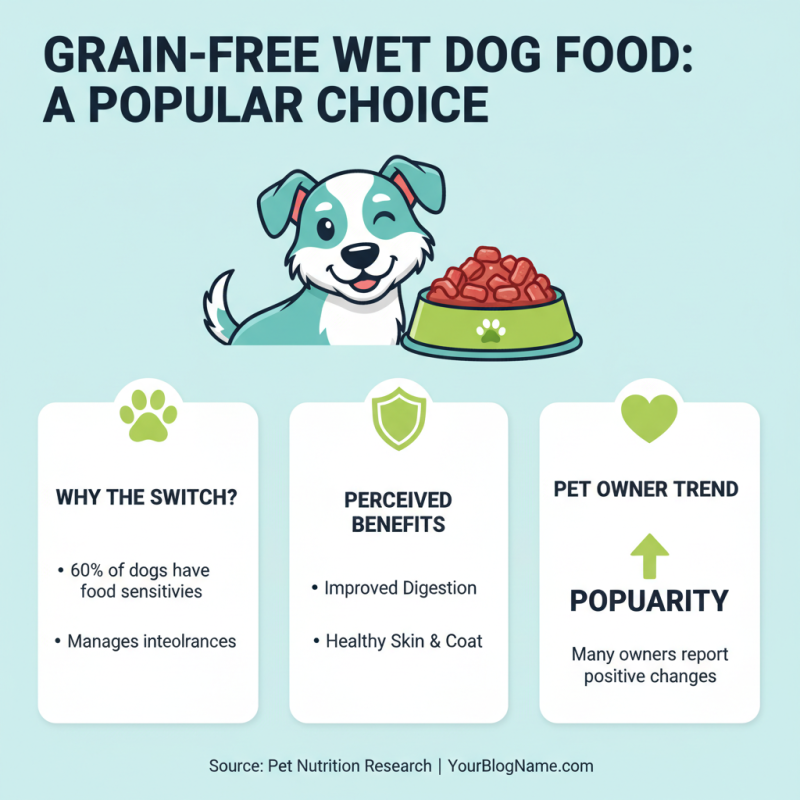 GRAIN-FREE WET DOG FOOD: A POPULAR CHOICE

WHY THE SWITCH?

• 60% of dogs have food sensitivies

• Manages inteolrances

PERCEIVED BENEFITS

• Improved Digestion

• Healthy Skin & Coat

PET OWNER TREND

POPUARITY

Many owners report positive changes

Source: Pet Nutrition Research | YourBlogName.com